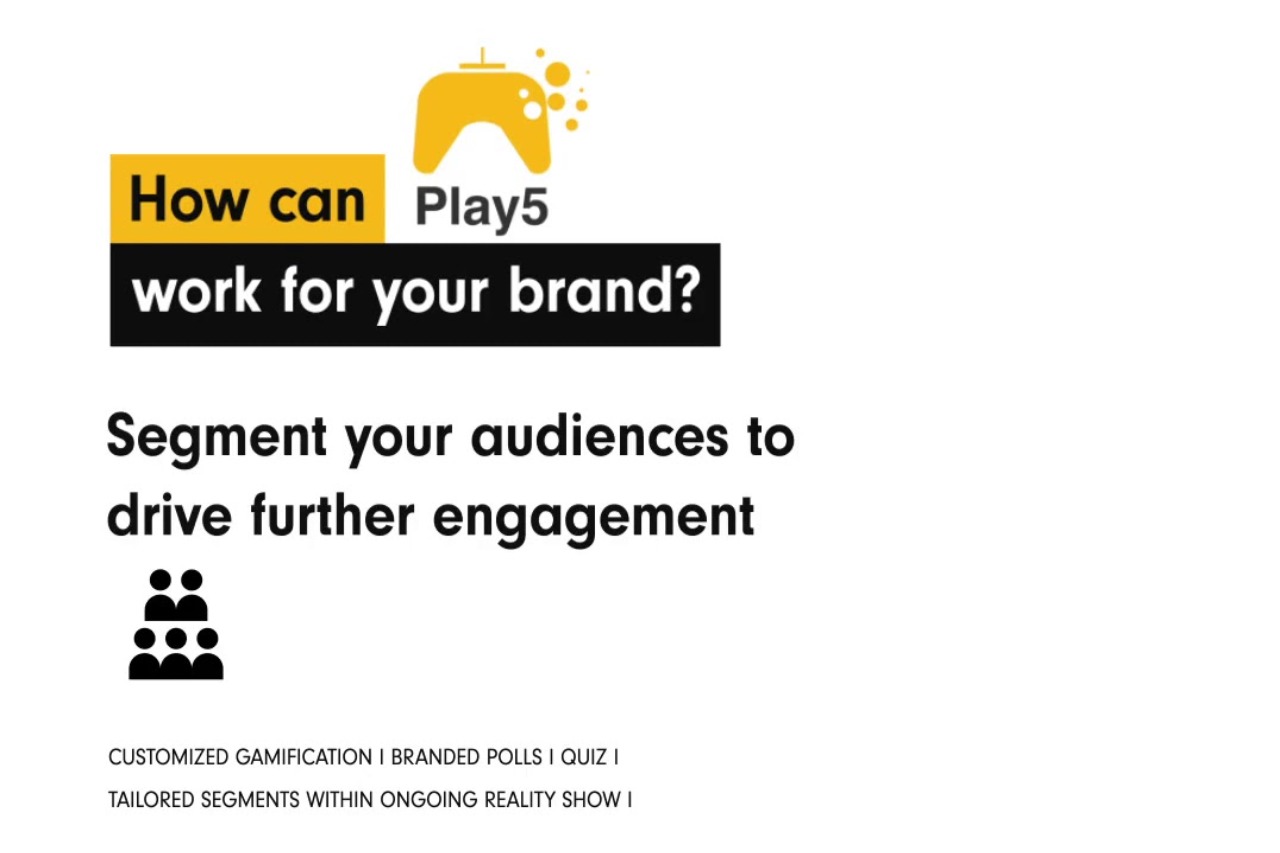 How can Play5 work for your brand?

Segment your audiences to drive further engagement

CUSTOMIZED GAMIFICATION I BRANDED POLLS I QUIZ I
TAILORED SEGMENTS WITHIN ONGOING REALITY SHOW I